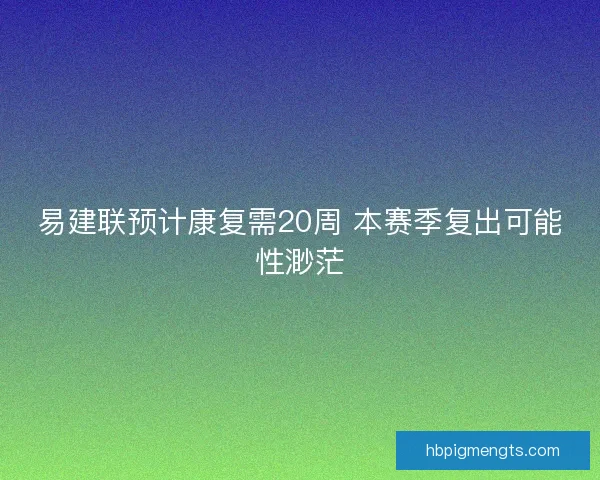 易建联预计康复需20周 本赛季复出可能性渺茫

hbpigmengts.com